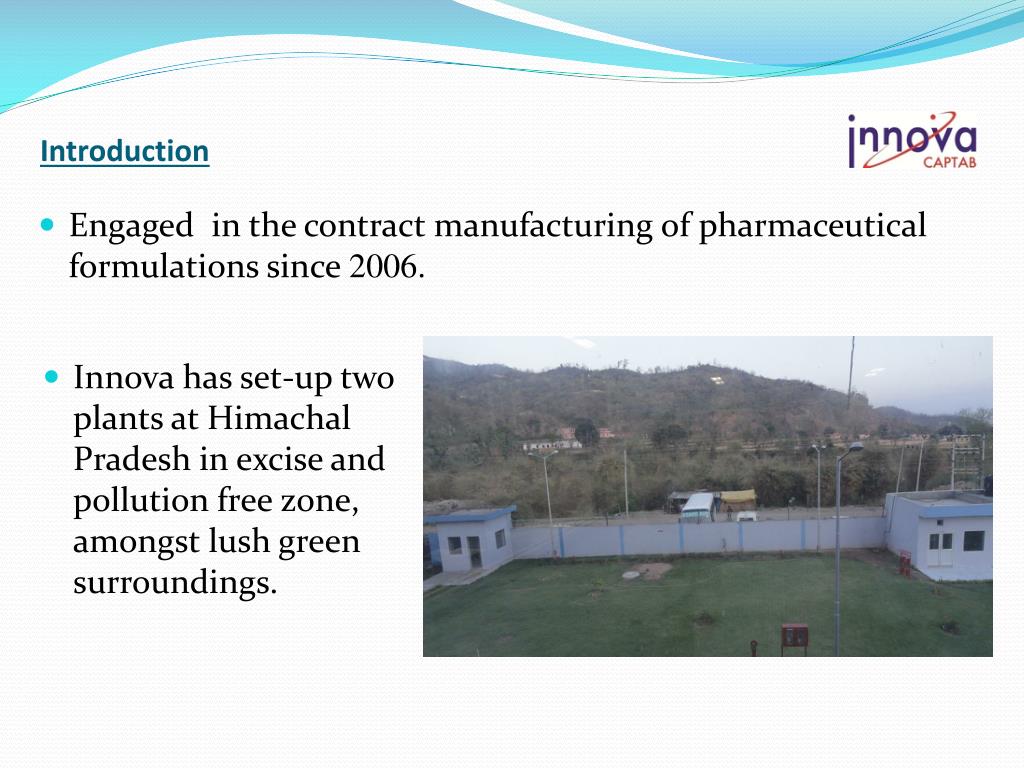 Introduction

innova
CAPTAB

Engaged in the contract manufacturing of pharmaceutical formulations since 2006.

Innova has set-up two plants at Himachal Pradesh in excise and pollution free zone, amongst lush green surroundings.